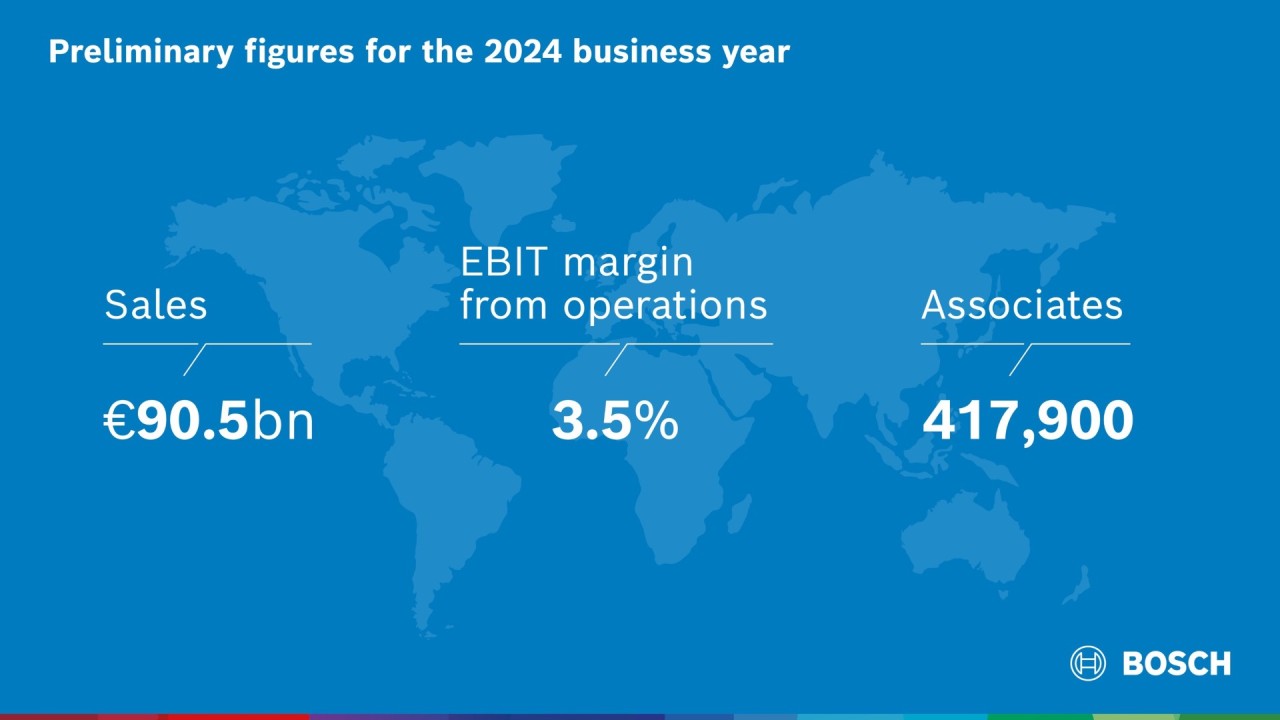 Preliminary figures for the 2024 business year

Sales

€90.5bn

EBIT margin from operations

3.5%

Associates

417,900

BOSCH